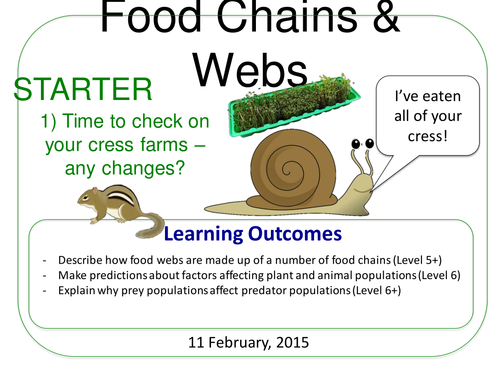 Food Chains & Webs

STARTER

1) Time to check on your cress farms – any changes?

I've eaten all of your cress!

Learning Outcomes

- Describe how food webs are made up of a number of food chains (Level 5+)
- Make predictions about factors affecting plant and animal populations (Level 6)
- Explain why prey populations affect predator populations (Level 6+)

11 February, 2015